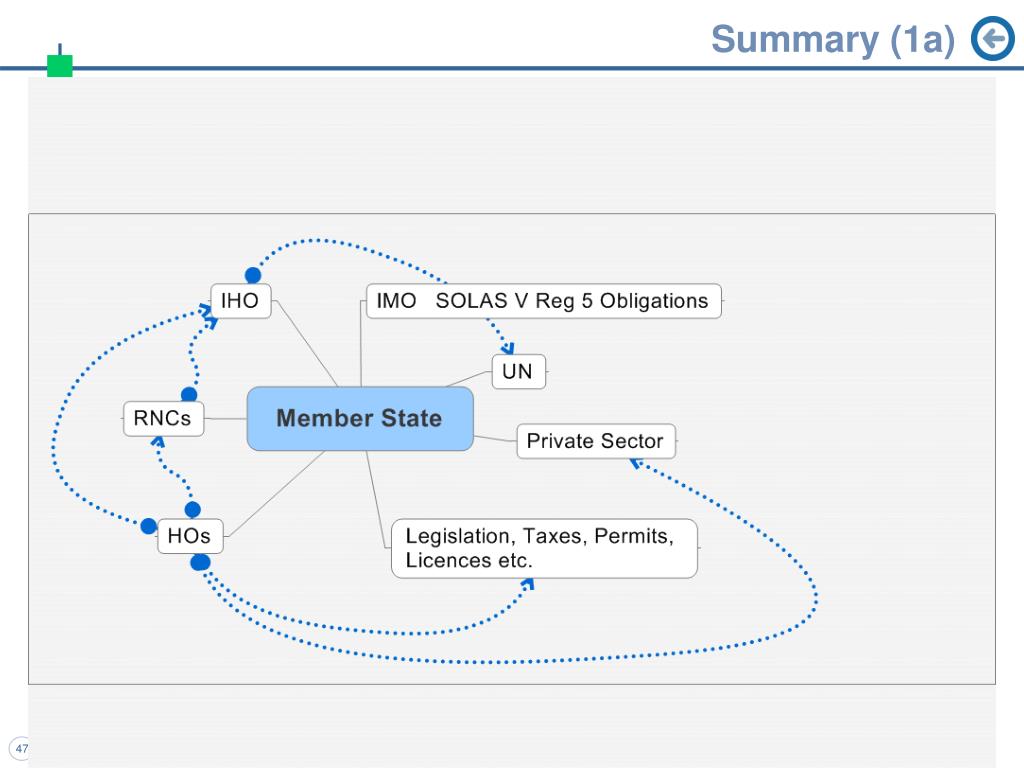 Summary (1a)

IHO

IMO SOLAS V Reg 5 Obligations

UN

RNCs

Member State

Private Sector

HOs

Legislation, Taxes, Permits, Licences etc.

47